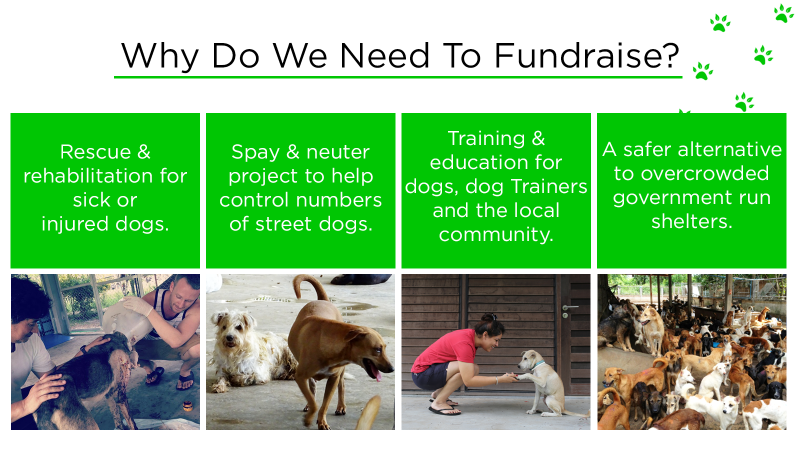 Why Do We Need To Fundraise?

Rescue & rehabilitation for sick or injured dogs.

Spay & neuter project to help control numbers of street dogs.

Training & education for dogs, dog Trainers and the local community.

A safer alternative to overcrowded government run shelters.